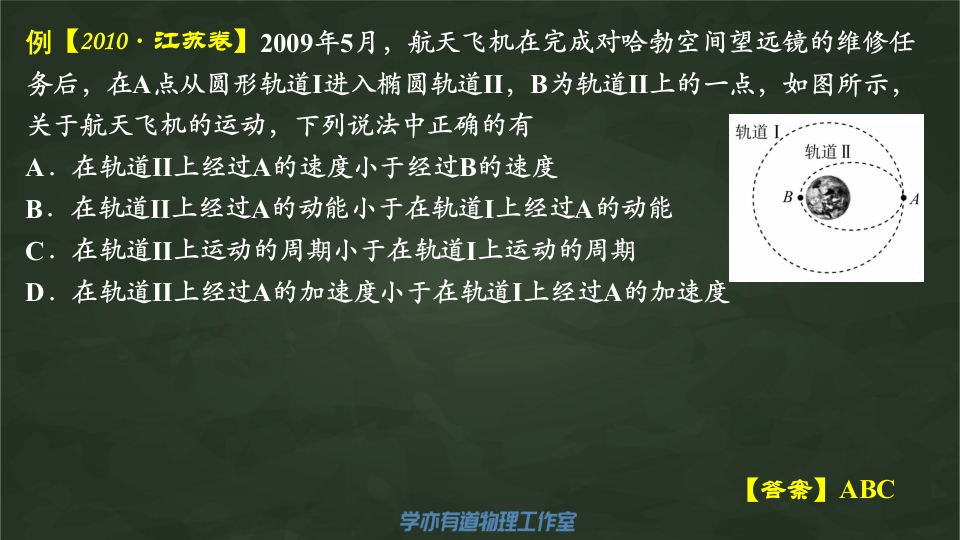 例【2010·江苏卷】2009年5月，航天飞机在完成对哈勃空间望远镜的维修任务后，在A点从圆形轨道I进入椭圆轨道II，B为轨道II上的一点，如图所示，关于航天飞机的运动，下列说法中正确的有

A．在轨道II上经过A的速度小于经过B的速度

B．在轨道II上经过A的动能小于在轨道I上经过A的动能

C．在轨道II上运动的周期小于在轨道I上运动的周期

D．在轨道II上经过A的加速度小于在轨道I上经过A的加速度

轨道 Ⅰ
轨道 Ⅱ
B
A

【答案】ABC

学亦有道物理工作室